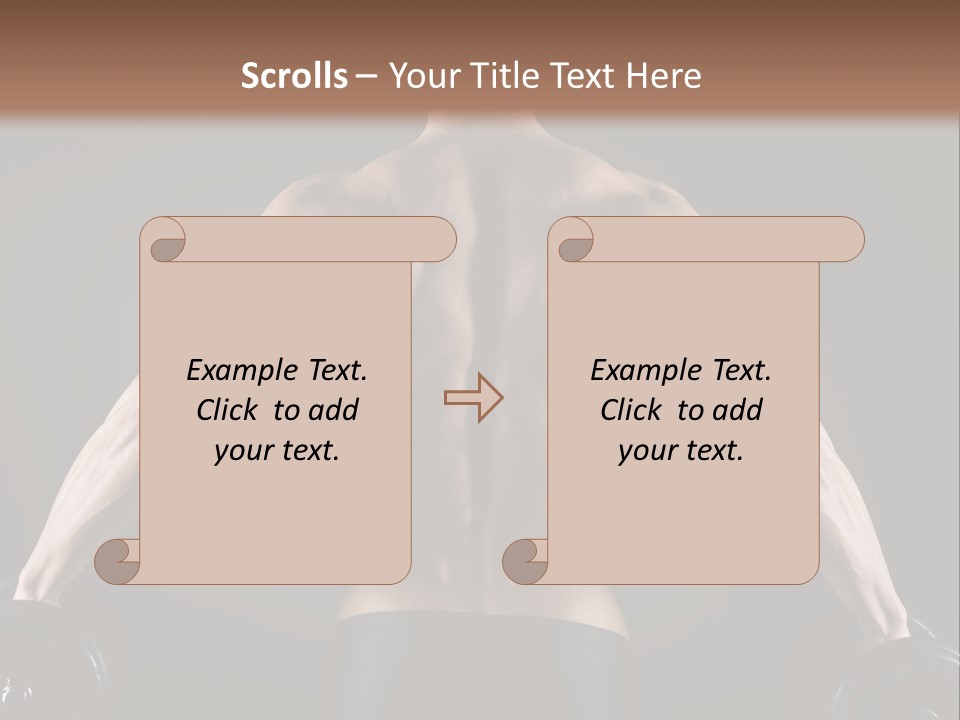 Scrolls – Your Title Text Here

Example Text. Click to add your text.

Example Text. Click to add your text.